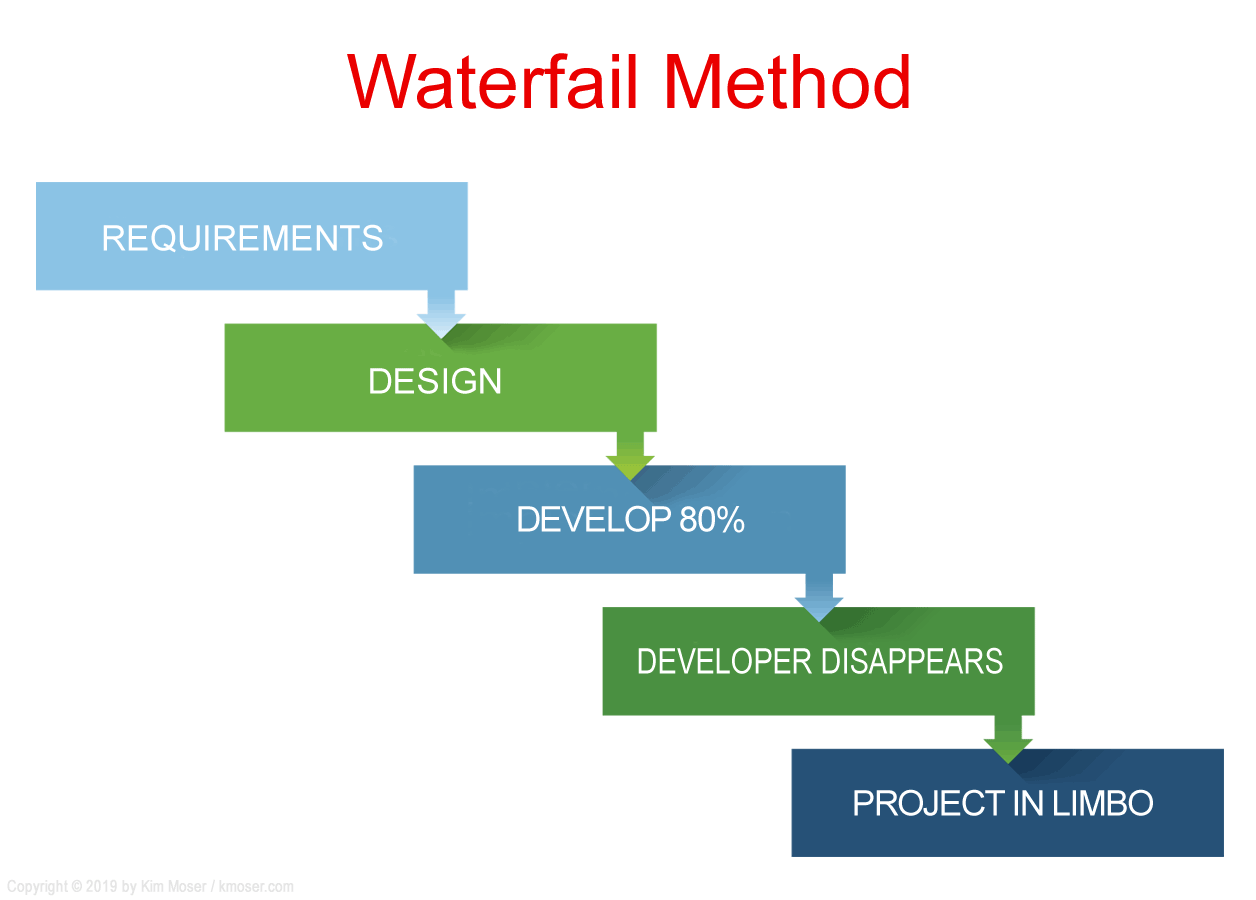 Waterfail Method

REQUIREMENTS

DESIGN

DEVELOP 80%

DEVELOPER DISAPPEARS

PROJECT IN LIMBO

Copyright © 2019 by Kim Moser / kmoser.com